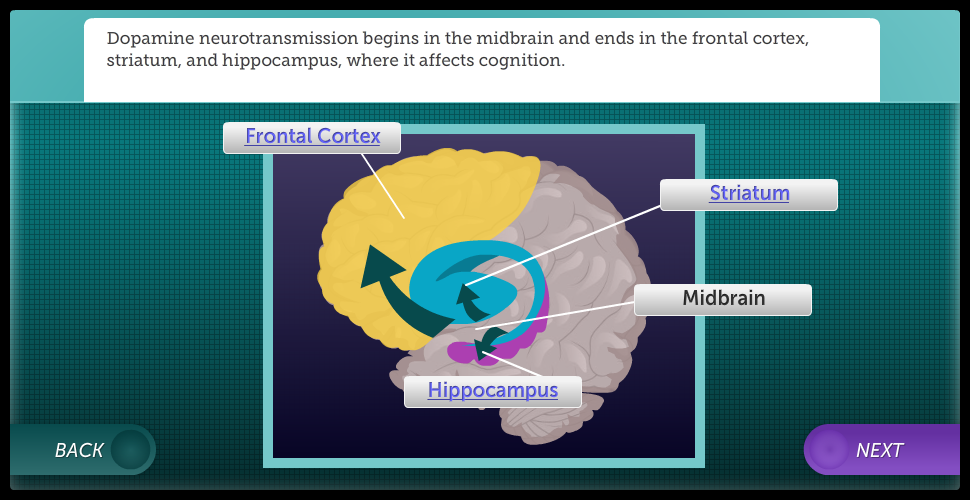 Dopamine neurotransmission begins in the midbrain and ends in the frontal cortex, striatum, and hippocampus, where it affects cognition.

Frontal Cortex

Striatum

Midbrain

Hippocampus

BACK

NEXT